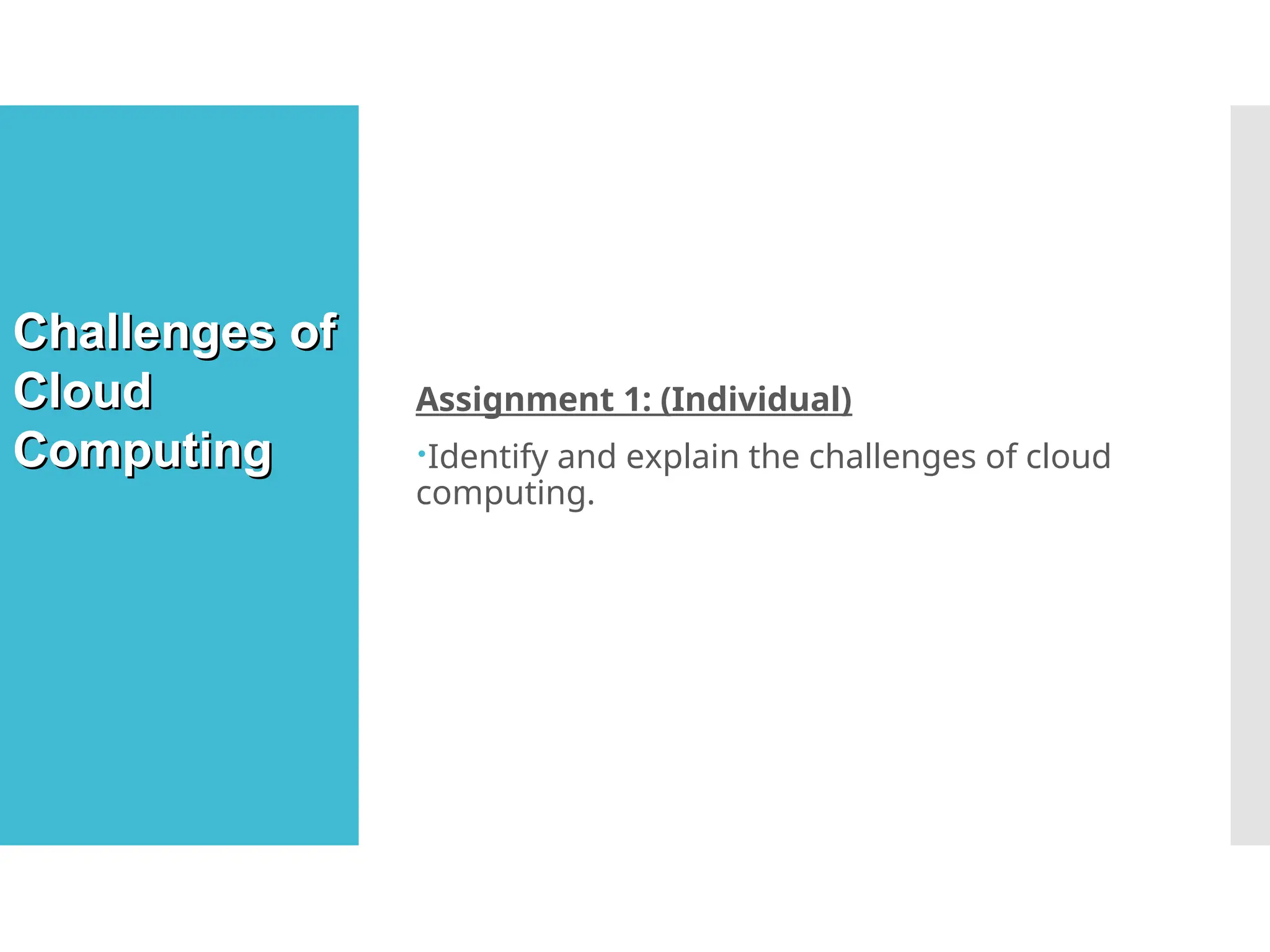 Challenges of Cloud Computing

Assignment 1: (Individual)

•Identify and explain the challenges of cloud computing.